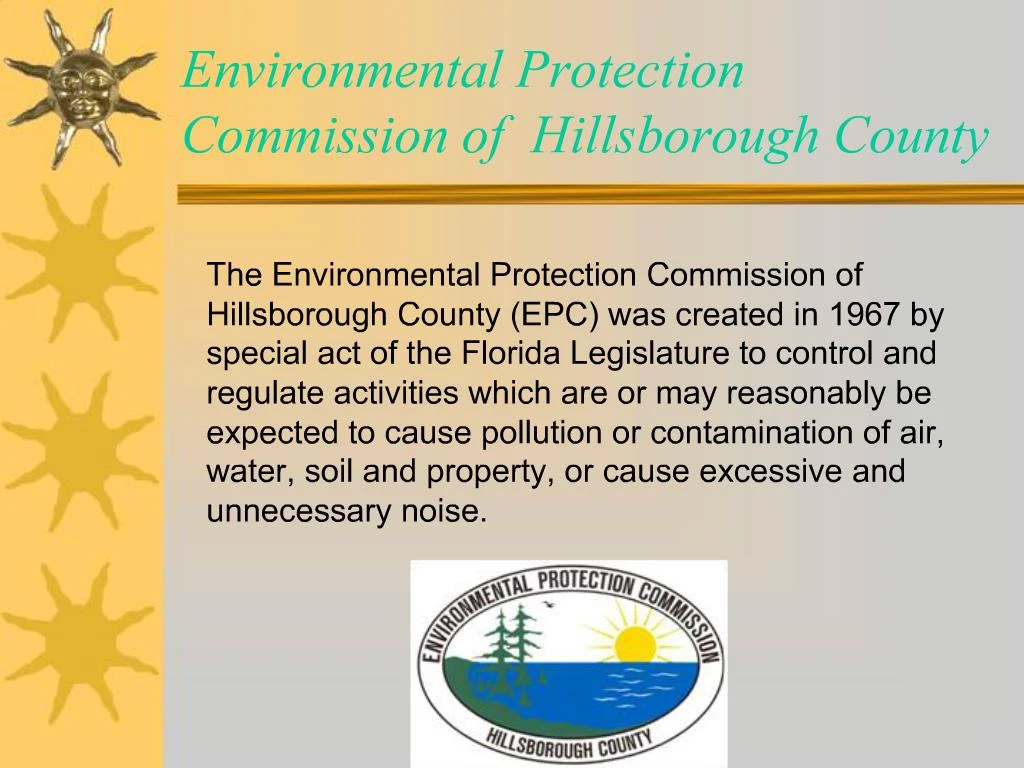 Environmental Protection Commission of Hillsborough County

The Environmental Protection Commission of Hillsborough County (EPC) was created in 1967 by special act of the Florida Legislature to control and regulate activities which are or may reasonably be expected to cause pollution or contamination of air, water, soil and property, or cause excessive and unnecessary noise.

ENVIRONMENTAL PROTECTION COMMISSION
HILLSBOROUGH COUNTY